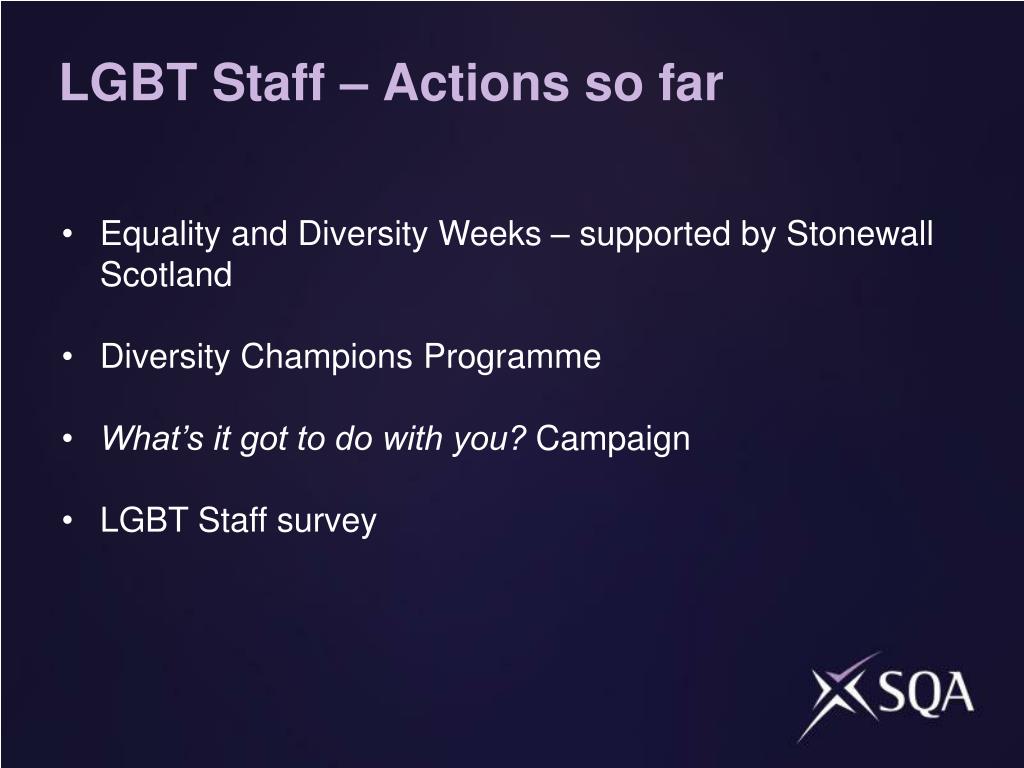 LGBT Staff – Actions so far

• Equality and Diversity Weeks – supported by Stonewall Scotland

• Diversity Champions Programme

• What’s it got to do with you? Campaign

• LGBT Staff survey

SQA